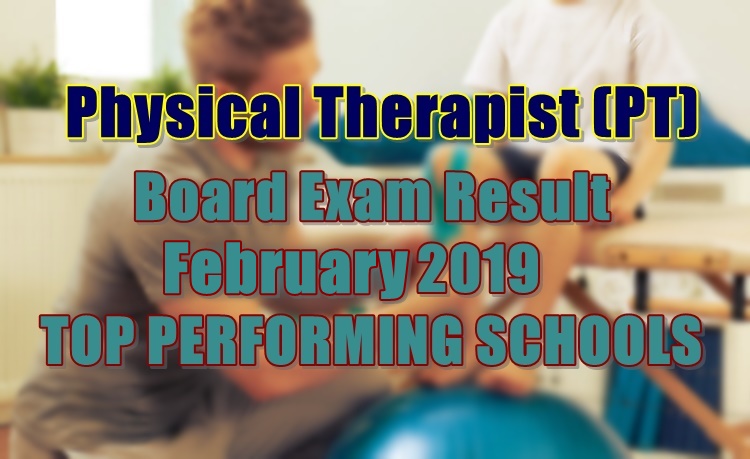 Physical Therapist (PT)
Board Exam Result
February 2019
TOP PERFORMING SCHOOLS